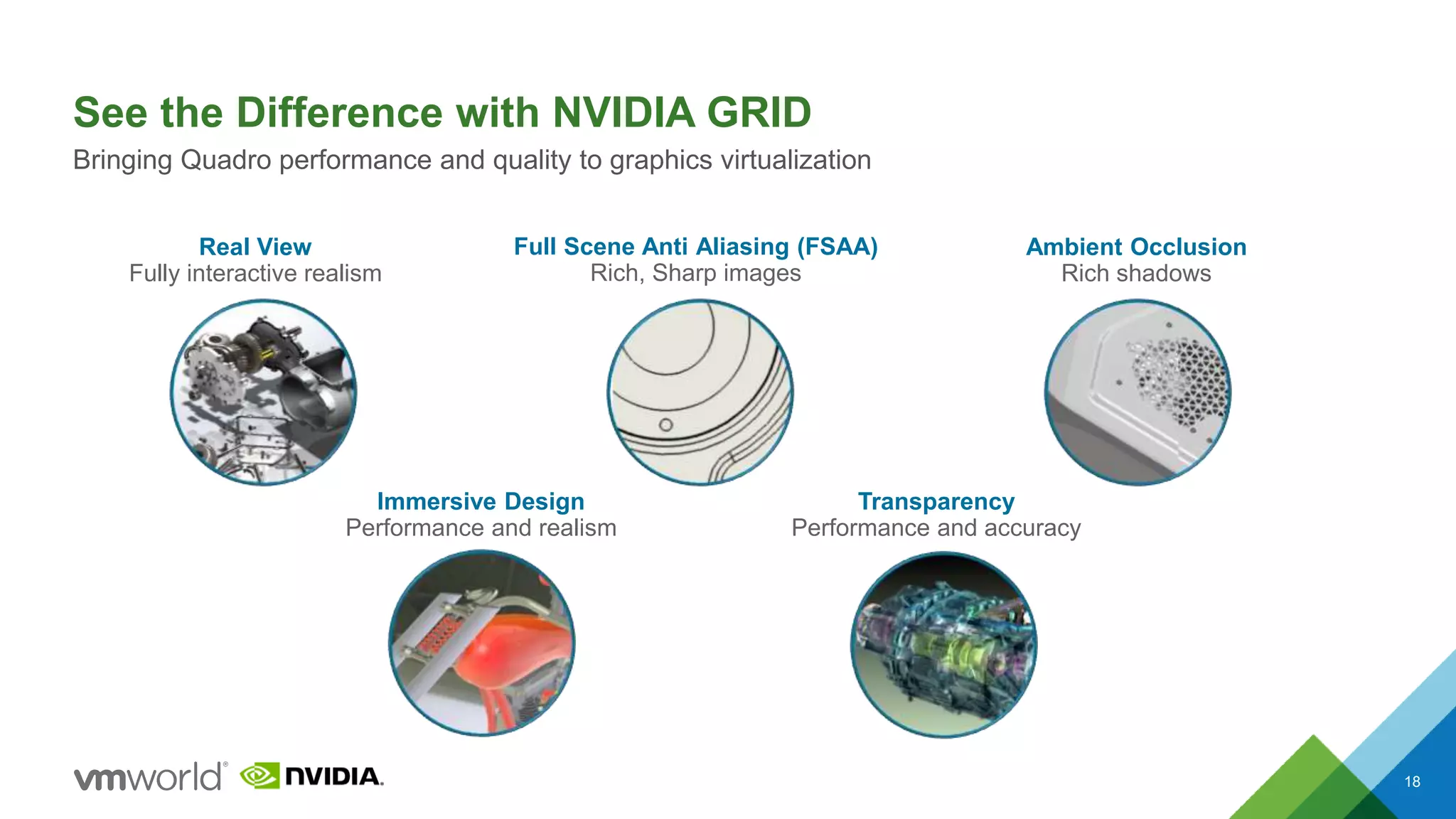 See the Difference with NVIDIA GRID

Bringing Quadro performance and quality to graphics virtualization

Real View
Fully interactive realism

Full Scene Anti Aliasing (FSAA)
Rich, Sharp images

Ambient Occlusion
Rich shadows

Immersive Design
Performance and realism

Transparency
Performance and accuracy

vmworld® NVIDIA.

18